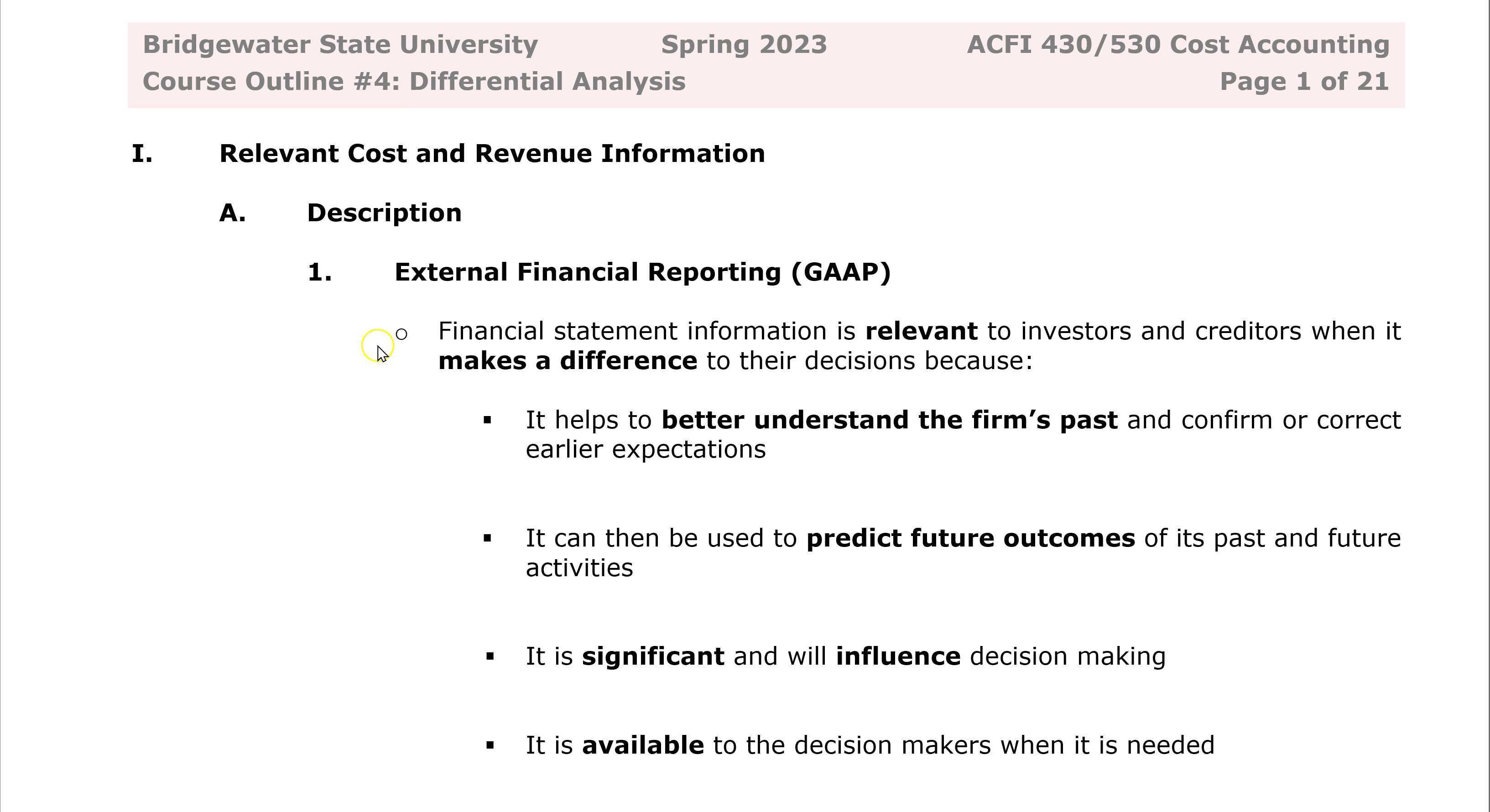 Bridgewater State University Spring 2023 ACFI 430/530 Cost Accounting
Course Outline #4: Differential Analysis Page 1 of 21

I. Relevant Cost and Revenue Information

A. Description

1. External Financial Reporting (GAAP)

○ Financial statement information is relevant to investors and creditors when it makes a difference to their decisions because:

▪ It helps to better understand the firm's past and confirm or correct earlier expectations

▪ It can then be used to predict future outcomes of its past and future activities

▪ It is significant and will influence decision making

▪ It is available to the decision makers when it is needed